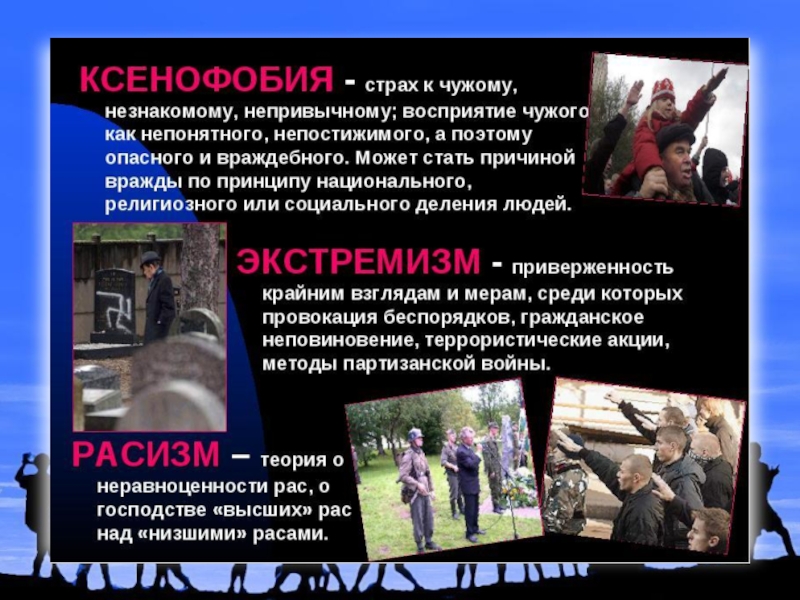 КСЕНОФОБИЯ - страх к чужому, незнакомому, непривычному; восприятие чужого как непонятного, непостижимого, а поэтому опасного и враждебного. Может стать причиной вражды по принципу национального, религиозного или социального деления людей.

ЭКСТРЕМИЗМ - приверженность крайним взглядам и мерам, среди которых провокация беспорядков, гражданское неповиновение, террористические акции, методы партизанской войны.

РАСИЗМ – теория о неравноценности рас, о господстве «высших» рас над «низшими» расами.